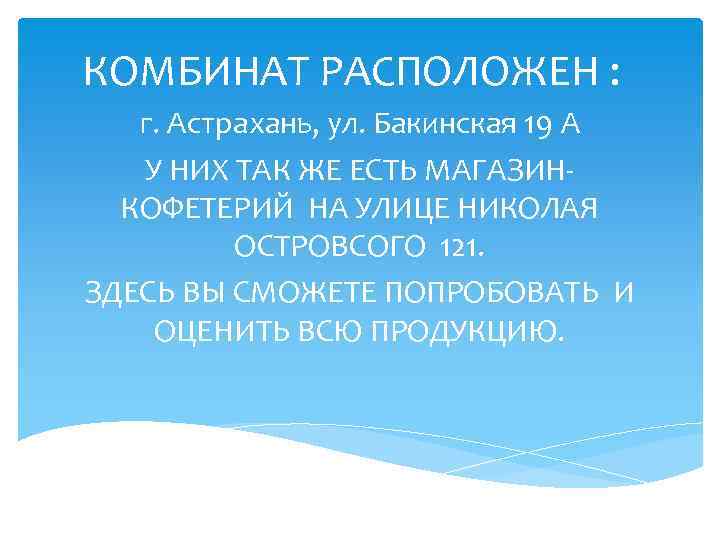 КОМБИНАТ РАСПОЛОЖЕН :

г. Астрахань, ул. Бакинская 19 А

У НИХ ТАК ЖЕ ЕСТЬ МАГАЗИН-КОФЕТЕРИЙ НА УЛИЦЕ НИКОЛАЯ ОСТРОВСОГО 121.

ЗДЕСЬ ВЫ СМОЖЕТЕ ПОПРОБОВАТЬ И ОЦЕНИТЬ ВСЮ ПРОДУКЦИЮ.